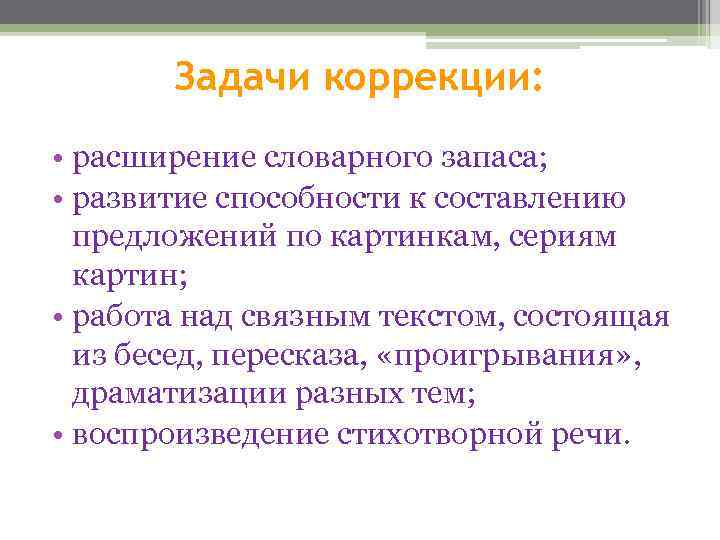 Задачи коррекции:

• расширение словарного запаса;
• развитие способности к составлению предложений по картинкам, сериям картин;
• работа над связным текстом, состоящая из бесед, пересказа, «проигрывания», драматизации разных тем;
• воспроизведение стихотворной речи.